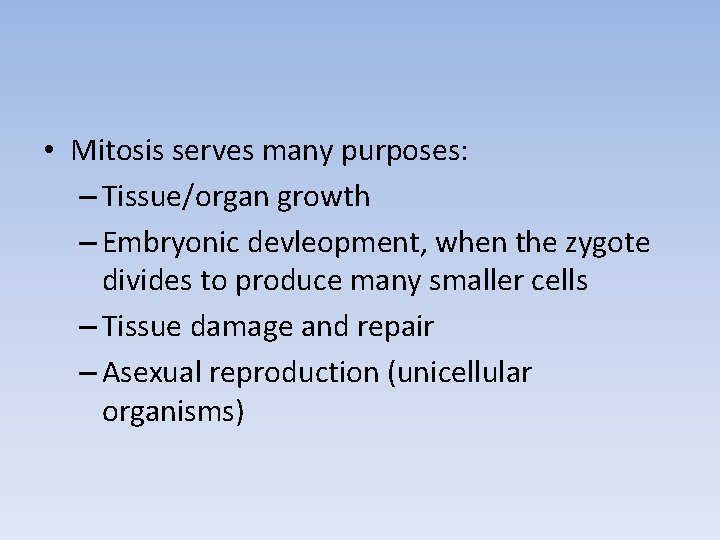 • Mitosis serves many purposes:
– Tissue/organ growth
– Embryonic devleopment, when the zygote divides to produce many smaller cells
– Tissue damage and repair
– Asexual reproduction (unicellular organisms)